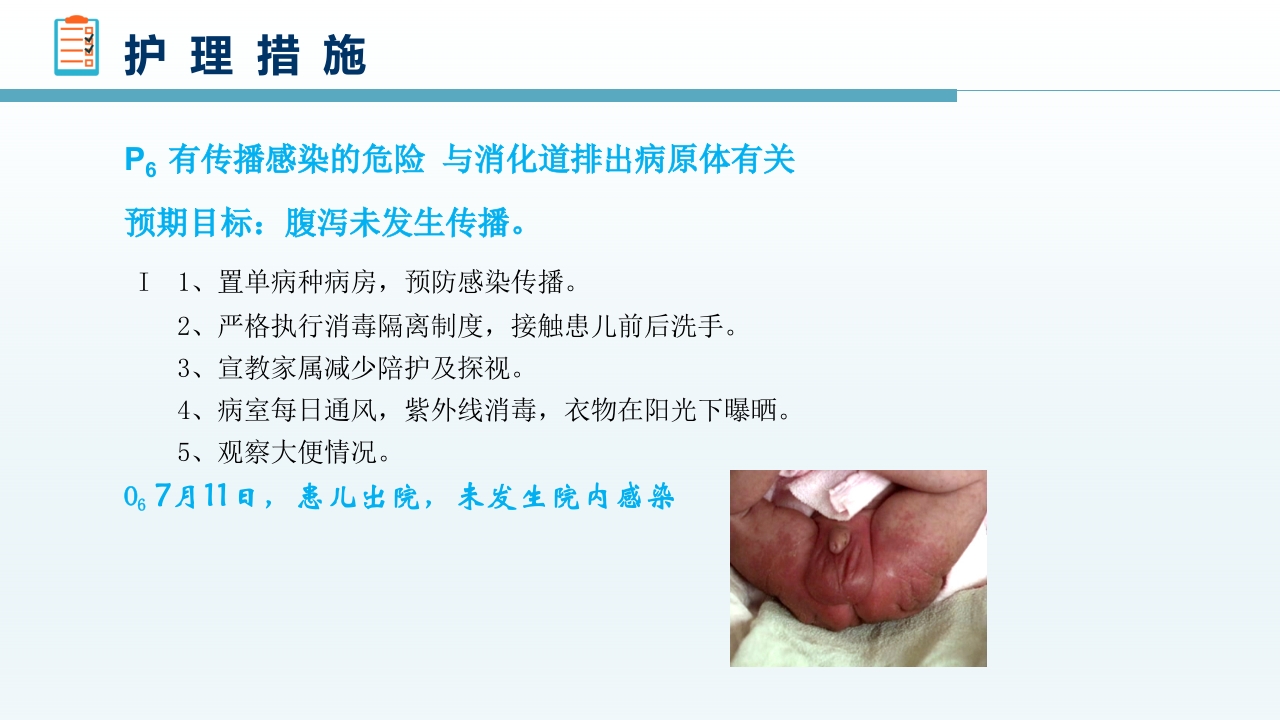 护理措施

$P_6$ 有传播感染的危险 与消化道排出病原体有关

预期目标：腹泻未发生传播。

I 1、置单病种病房，预防感染传播。
2、严格执行消毒隔离制度，接触患儿前后洗手。
3、宣教家属减少陪护及探视。
4、病室每日通风，紫外线消毒，衣物在阳光下曝晒。
5、观察大便情况。

$O_6$ 7月11日，患儿出院，未发生院内感染